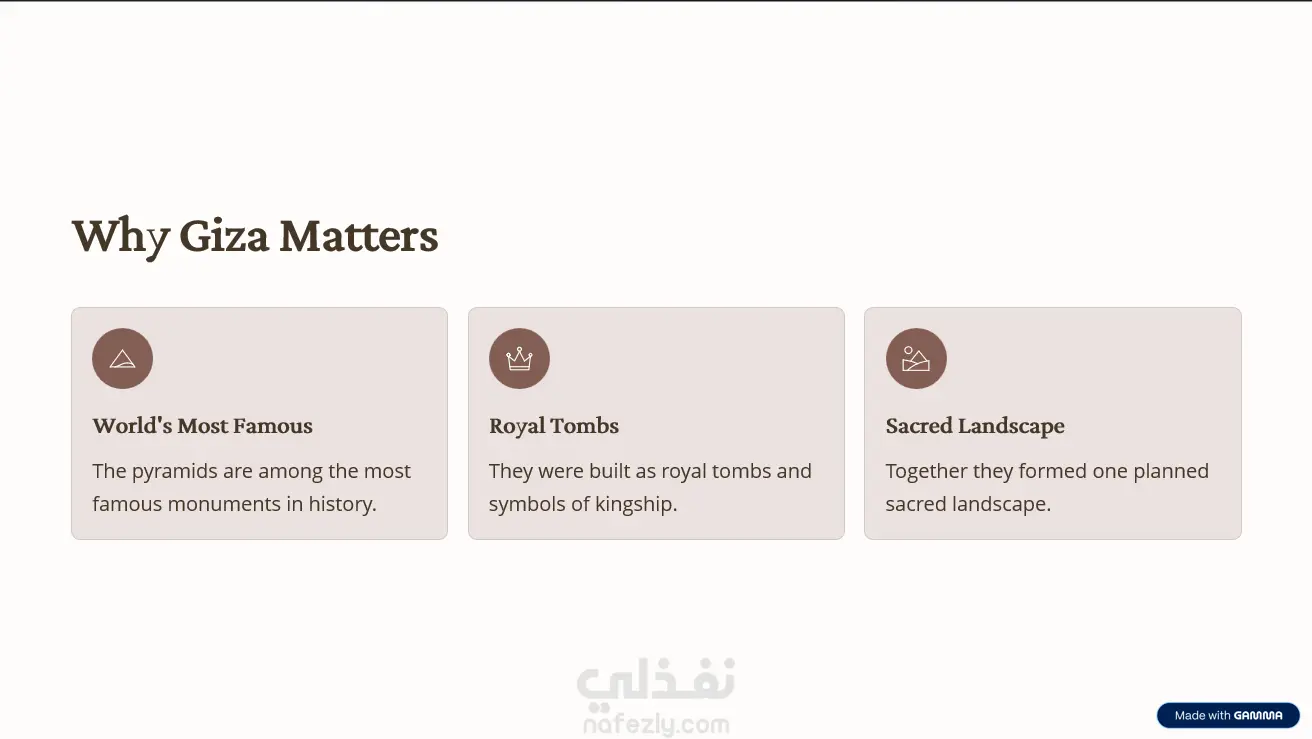 Why Giza Matters

World's Most Famous

The pyramids are among the most famous monuments in history.

Royal Tombs

They were built as royal tombs and symbols of kingship.

Sacred Landscape

Together they formed one planned sacred landscape.

نفذلي
nafezly.com

Made with GAMMA